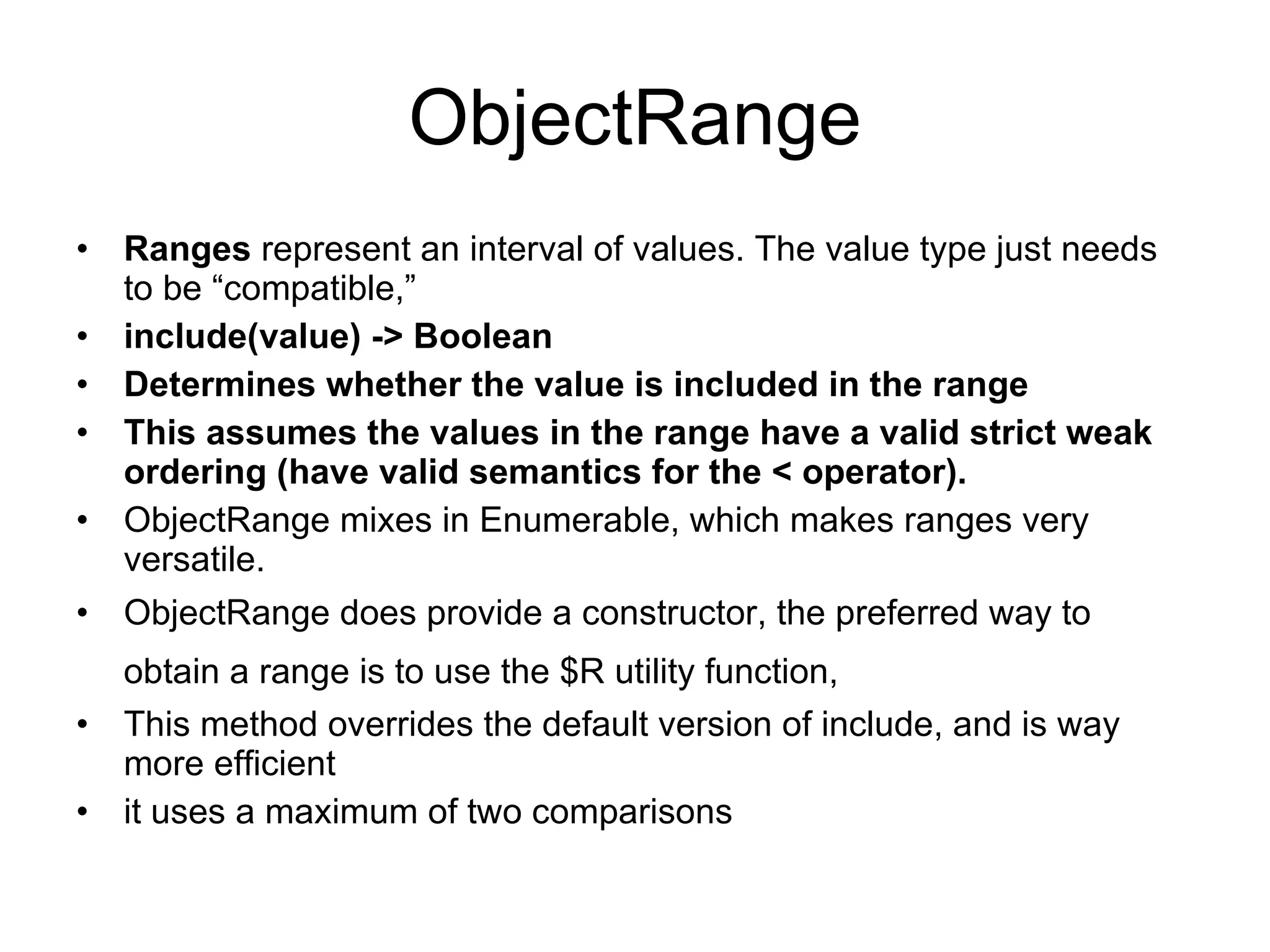 ObjectRange

• Ranges represent an interval of values. The value type just needs to be “compatible,”
• include(value) -> Boolean
• Determines whether the value is included in the range
• This assumes the values in the range have a valid strict weak ordering (have valid semantics for the < operator).
• ObjectRange mixes in Enumerable, which makes ranges very versatile.
• ObjectRange does provide a constructor, the preferred way to obtain a range is to use the \$R utility function,
• This method overrides the default version of include, and is way more efficient
• it uses a maximum of two comparisons